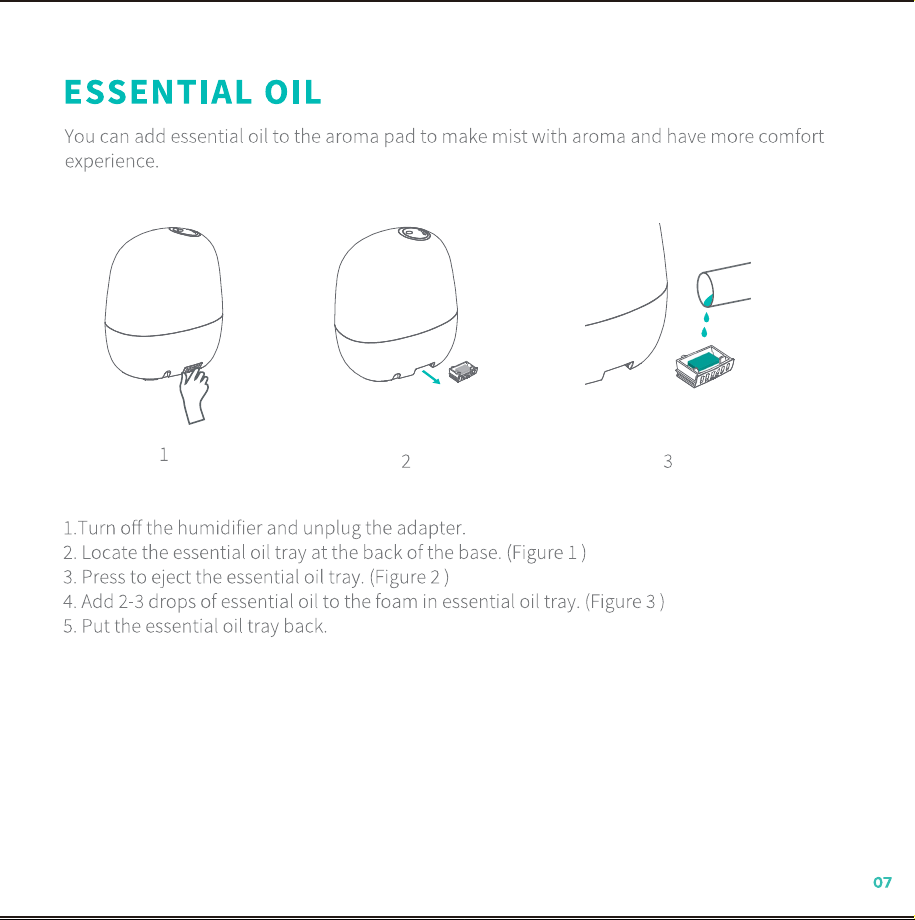 ESSENTIAL OIL

You can add essential oil to the aroma pad to make mist with aroma and have more comfort experience.

1

2

3

1.Turn off the humidifier and unplug the adapter.
2. Locate the essential oil tray at the back of the base. (Figure 1 )
3. Press to eject the essential oil tray. (Figure 2 )
4. Add 2-3 drops of essential oil to the foam in essential oil tray. (Figure 3 )
5. Put the essential oil tray back.

07